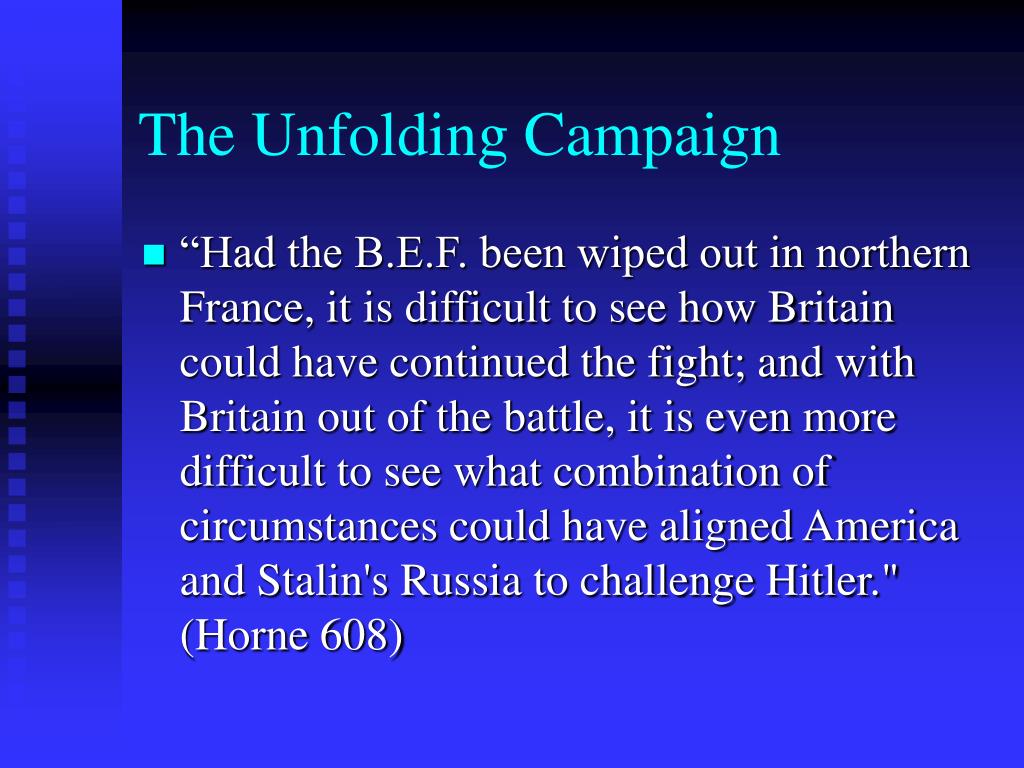 The Unfolding Campaign

“Had the B.E.F. been wiped out in northern France, it is difficult to see how Britain could have continued the fight; and with Britain out of the battle, it is even more difficult to see what combination of circumstances could have aligned America and Stalin's Russia to challenge Hitler." (Horne 608)